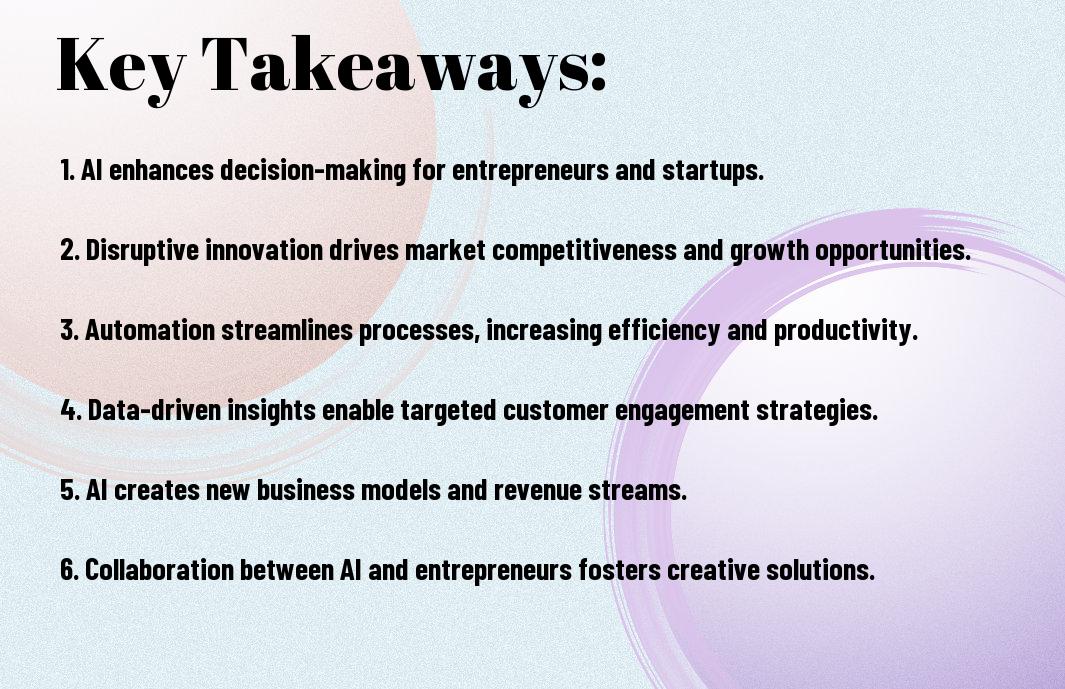 Key Takeaways:

1. AI enhances decision-making for entrepreneurs and startups.

2. Disruptive innovation drives market competitiveness and growth opportunities.

3. Automation streamlines processes, increasing efficiency and productivity.

4. Data-driven insights enable targeted customer engagement strategies.

5. AI creates new business models and revenue streams.

6. Collaboration between AI and entrepreneurs fosters creative solutions.